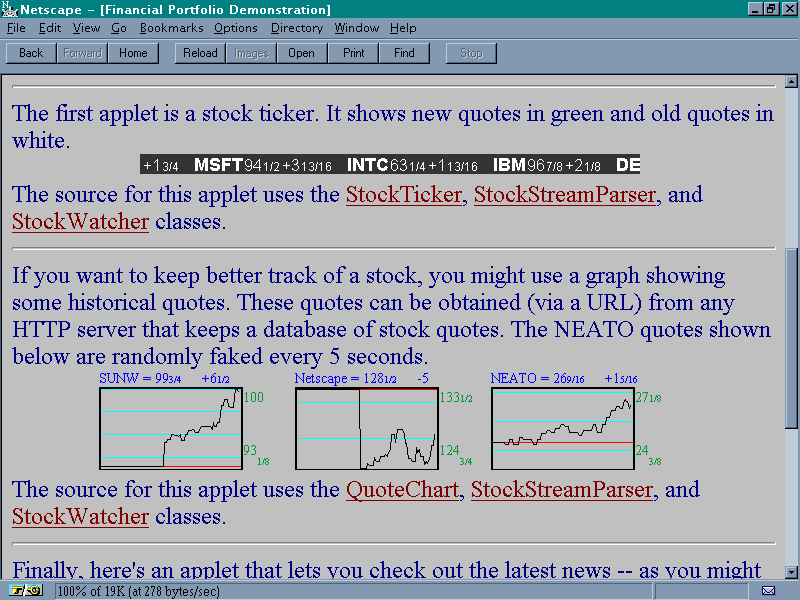 Netscape - [Financial Portfolio Demonstration]

File Edit View Go Bookmarks Options Directory Window Help

Back Forward Home Reload Images Open Print Find Stop

The first applet is a stock ticker. It shows new quotes in green and old quotes in white.

+1 3/4 MSFT 94 1/2 +3 13/16 INTC 63 1/4 +1 13/16 IBM 96 7/8 +2 1/8 DE

The source for this applet uses the StockTicker, StockStreamParser, and StockWatcher classes.

If you want to keep better track of a stock, you might use a graph showing some historical quotes. These quotes can be obtained (via a URL) from any HTTP server that keeps a database of stock quotes. The NEATO quotes shown below are randomly faked every 5 seconds.

SUNW = 99 3/4 +6 1/2
100
93 1/8

Netscape = 128 1/2 -5
133 1/2
124 3/4

NEATO = 26 9/16 +1 5/16
27 1/8
24 3/8

The source for this applet uses the QuoteChart, StockStreamParser, and StockWatcher classes.

Finally, here's an applet that lets you check out the latest news -- as you might

100% of 19K (at 278 bytes/sec)